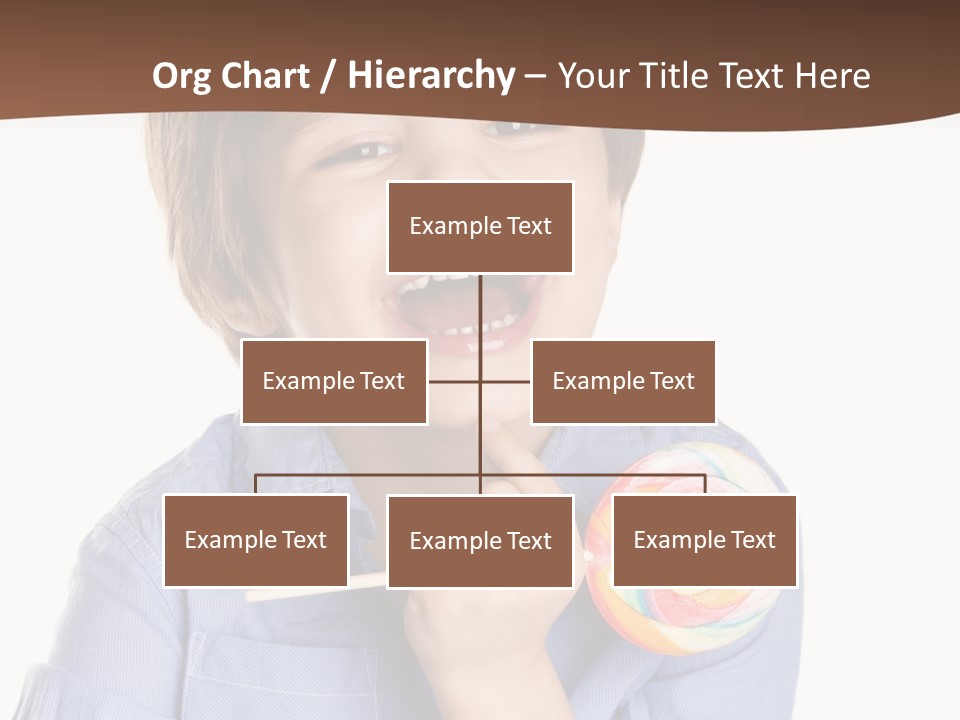 Org Chart / Hierarchy – Your Title Text Here

Example Text

Example Text

Example Text

Example Text

Example Text

Example Text